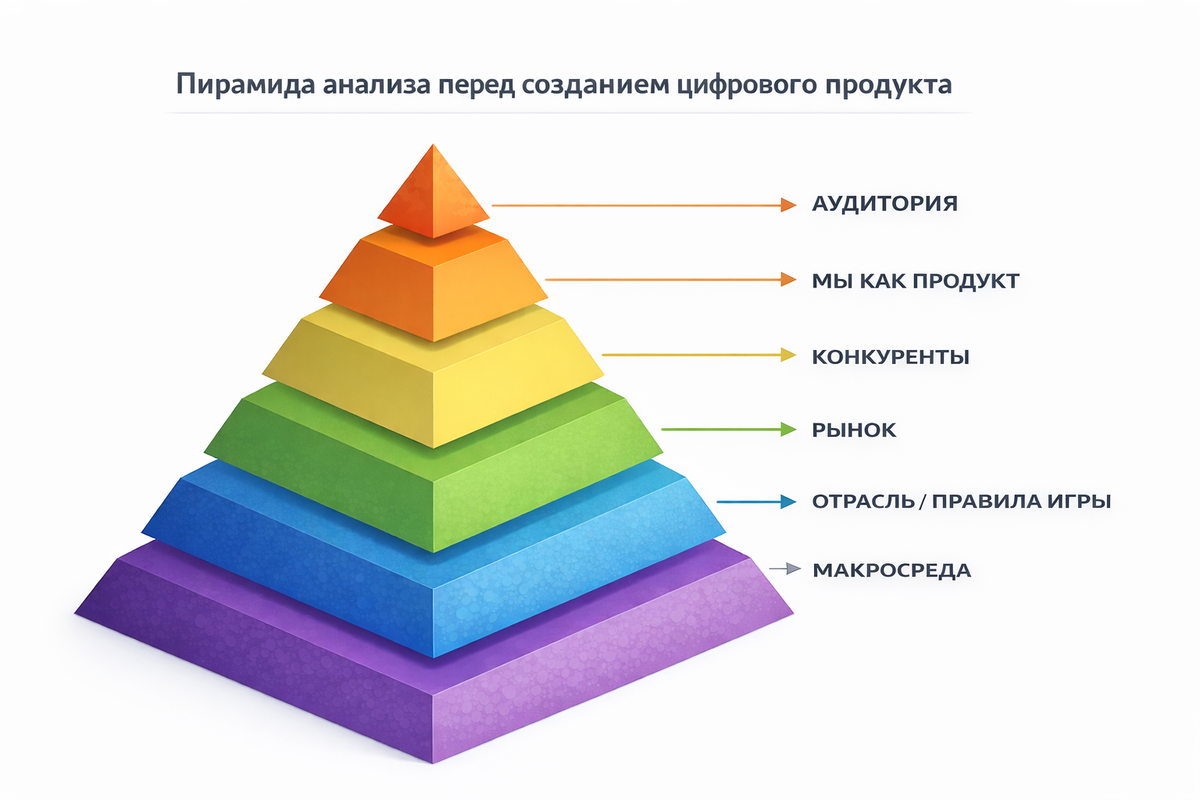 Пирамида анализа перед созданием цифрового продукта

АУДИТОРИЯ

МЫ КАК ПРОДУКТ

КОНКУРЕНТЫ

РЫНОК

ОТРАСЛЬ / ПРАВИЛА ИГРЫ

МАКРОСРЕДА